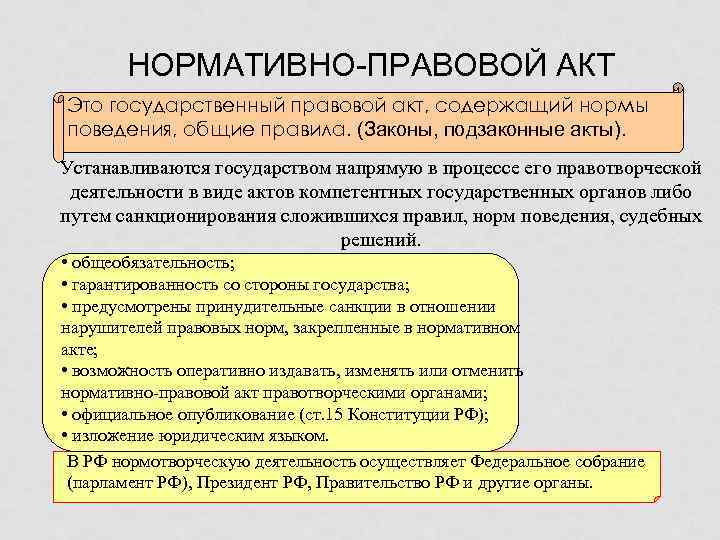 НОРМАТИВНО-ПРАВОВОЙ АКТ

Это государственный правовой акт, содержащий нормы поведения, общие правила. (Законы, подзаконные акты).

Устанавливаются государством напрямую в процессе его правотворческой деятельности в виде актов компетентных государственных органов либо путем санкционирования сложившихся правил, норм поведения, судебных решений.

• общеобязательность;
• гарантированность со стороны государства;
• предусмотрены принудительные санкции в отношении нарушителей правовых норм, закрепленные в нормативном акте;
• возможность оперативно издавать, изменять или отменить нормативно-правовой акт правотворческими органами;
• официальное опубликование (ст.15 Конституции РФ);
• изложение юридическим языком.

В РФ нормотворческую деятельность осуществляет Федеральное собрание (парламент РФ), Президент РФ, Правительство РФ и другие органы.